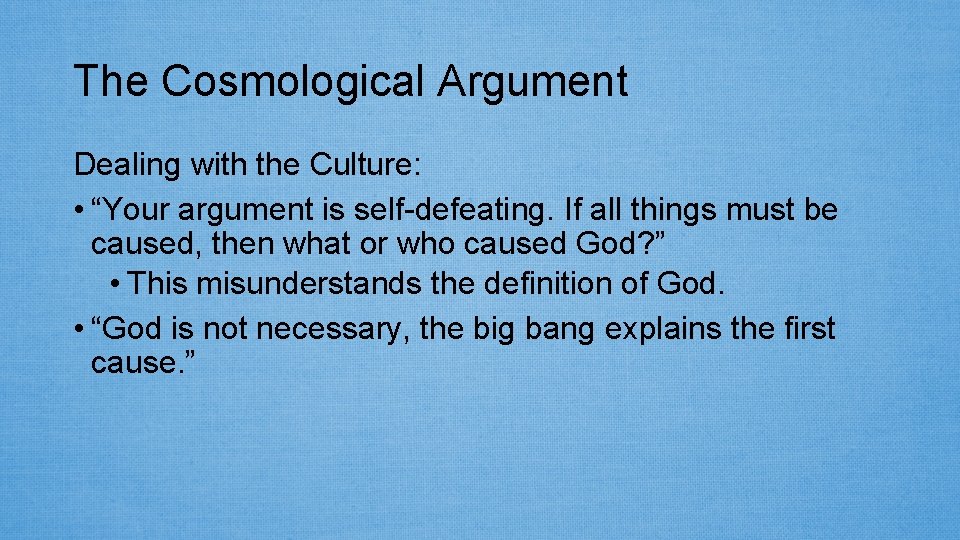 The Cosmological Argument

Dealing with the Culture:

• “Your argument is self-defeating. If all things must be caused, then what or who caused God?”
  • This misunderstands the definition of God.
• “God is not necessary, the big bang explains the first cause.”